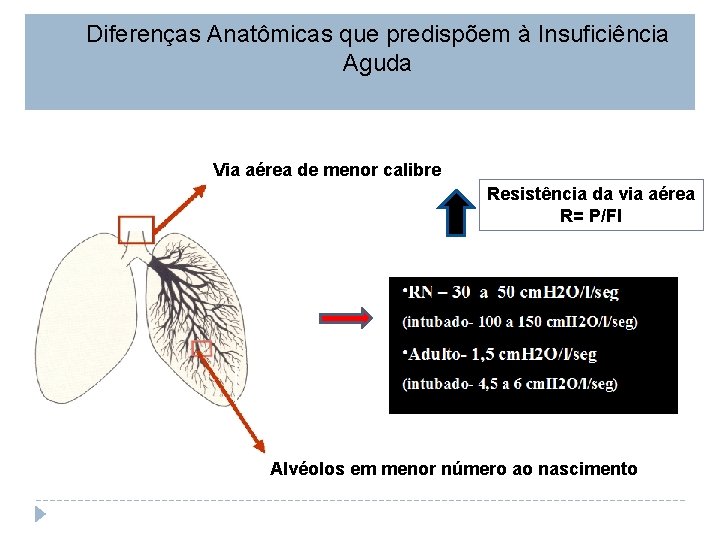 Diferenças Anatômicas que predispõem à Insuficiência Aguda

Via aérea de menor calibre

Resistência da via aérea
R= P/Fl

•RN – 30 a 50 cmH2O/l/seg
(intubado- 100 a 150 cmH2O/l/seg)
•Adulto- 1,5 cmH2O/l/seg
(intubado- 4,5 a 6 cmH2O/l/seg)

Alvéolos em menor número ao nascimento